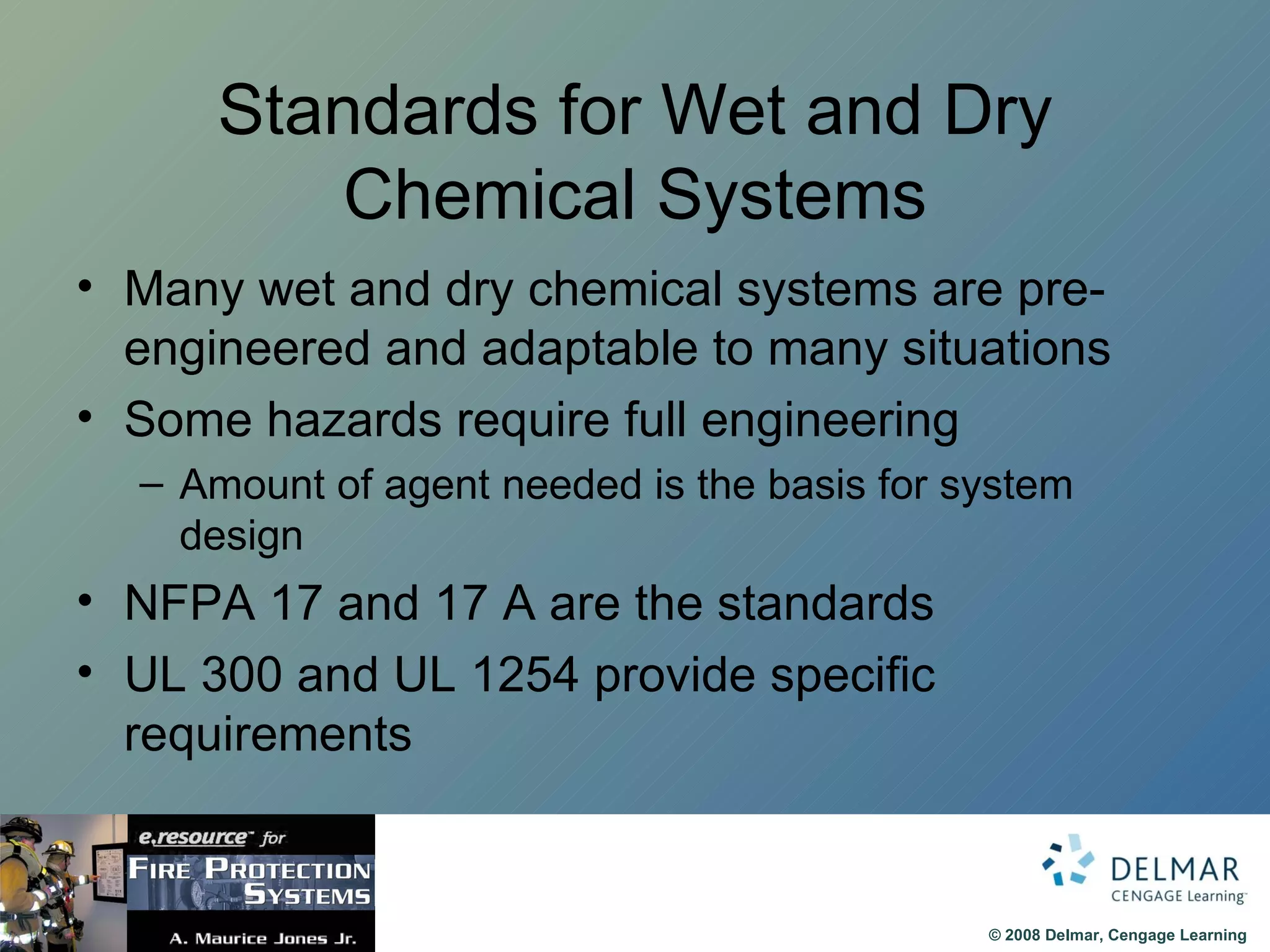 Standards for Wet and Dry Chemical Systems

• Many wet and dry chemical systems are pre-engineered and adaptable to many situations
• Some hazards require full engineering
– Amount of agent needed is the basis for system design
• NFPA 17 and 17 A are the standards
• UL 300 and UL 1254 provide specific requirements

e.resource™ for
FIRE PROTECTION SYSTEMS
A. Maurice Jones Jr.

DELMAR
CENGAGE Learning™

© 2008 Delmar, Cengage Learning